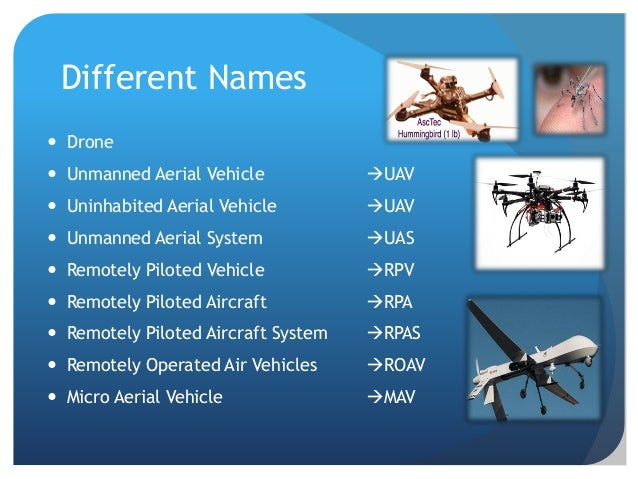 Different Names

AscTec Hummingbird (1 lb)

- Drone
- Unmanned Aerial Vehicle →UAV
- Uninhabited Aerial Vehicle →UAV
- Unmanned Aerial System →UAS
- Remotely Piloted Vehicle →RPV
- Remotely Piloted Aircraft →RPA
- Remotely Piloted Aircraft System →RPAS
- Remotely Operated Air Vehicles →ROAV
- Micro Aerial Vehicle →MAV